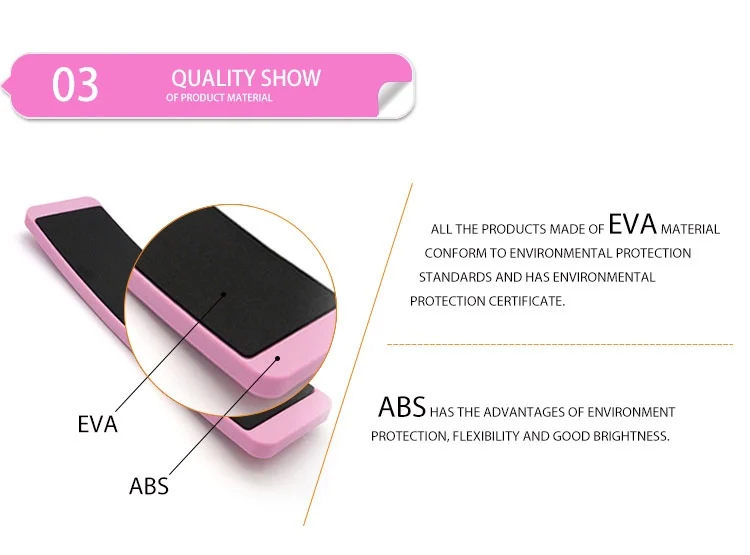 03

QUALITY SHOW
OF PRODUCT MATERIAL

EVA

ABS

ALL THE PRODUCTS MADE OF EVA MATERIAL CONFORM TO ENVIRONMENTAL PROTECTION STANDARDS AND HAS ENVIRONMENTAL PROTECTION CERTIFICATE.

ABS HAS THE ADVANTAGES OF ENVIRONMENT PROTECTION, FLEXIBILITY AND GOOD BRIGHTNESS.